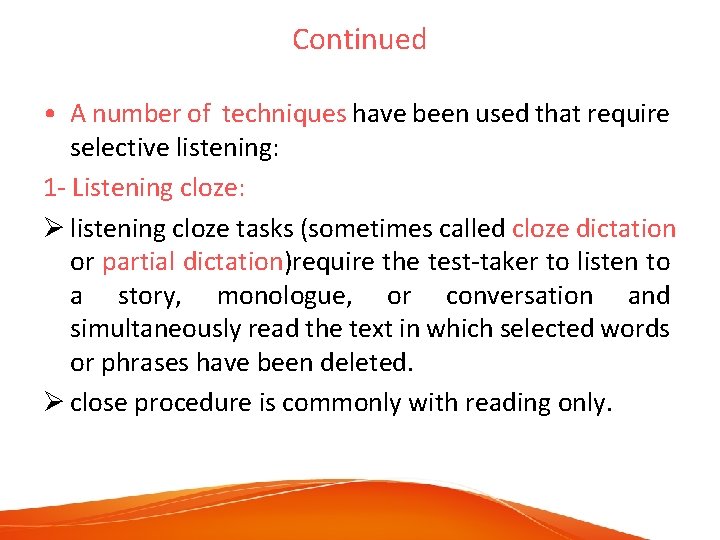 Continued

• A number of techniques have been used that require selective listening:

1- Listening cloze:

➢ listening cloze tasks (sometimes called cloze dictation or partial dictation)require the test-taker to listen to a story, monologue, or conversation and simultaneously read the text in which selected words or phrases have been deleted.

➢ close procedure is commonly with reading only.